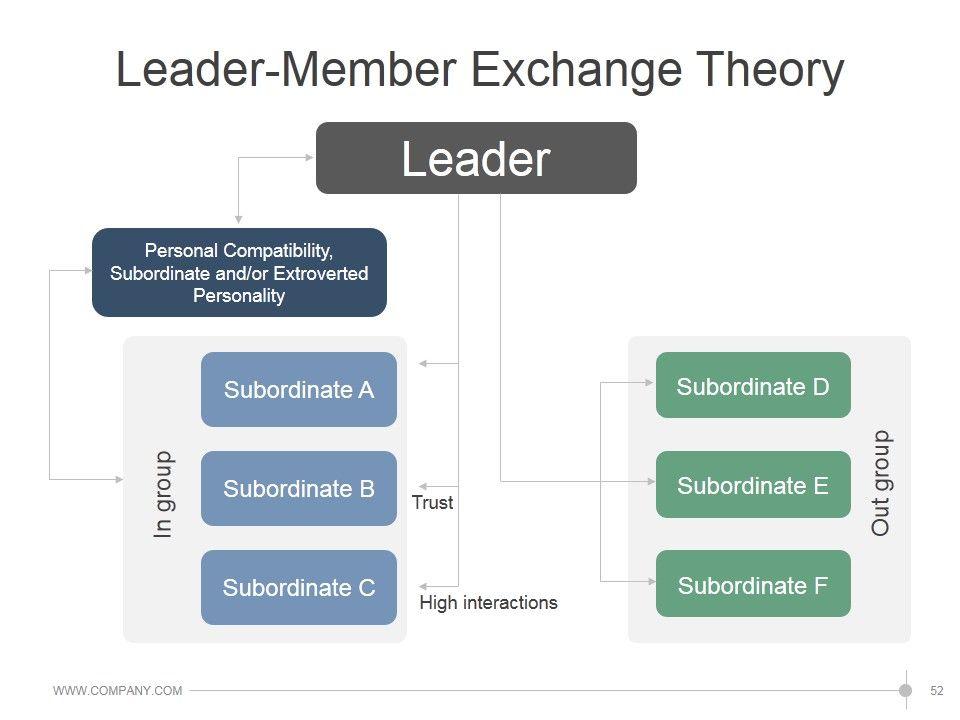 Leader-Member Exchange Theory

Leader

Personal Compatibility, Subordinate and/or Extroverted Personality

In group

Subordinate A

Subordinate B

Subordinate C

Trust

High interactions

Subordinate D

Subordinate E

Subordinate F

Out group

WWW.COMPANY.COM

52